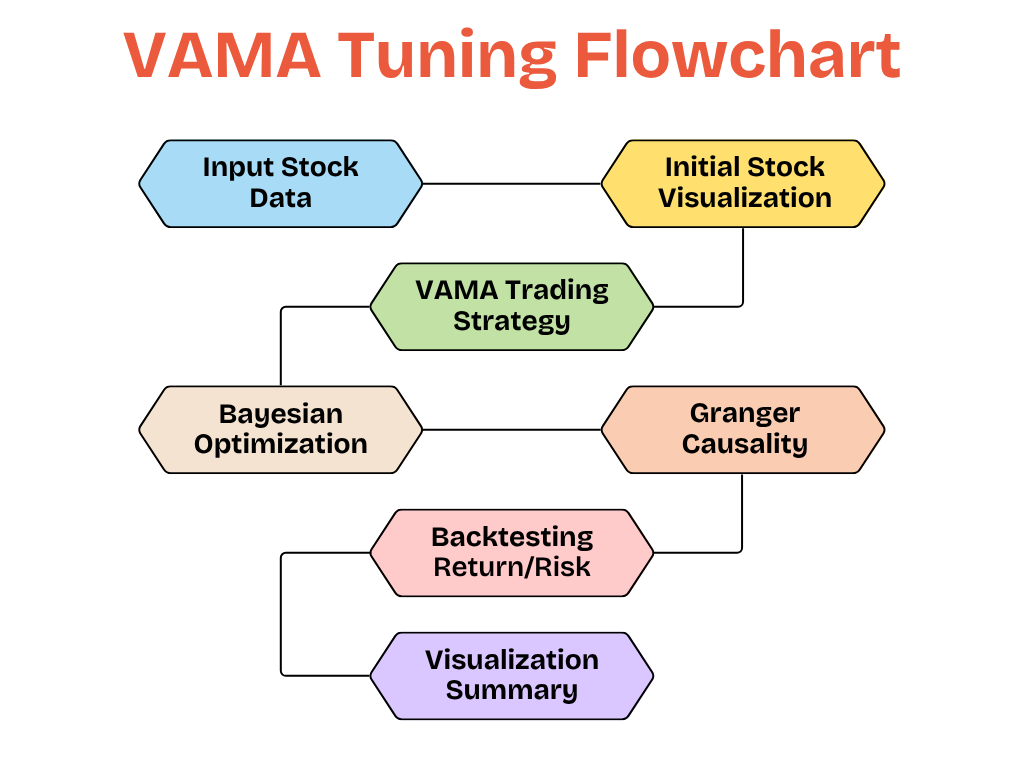 VAMA Tuning Flowchart

Input Stock Data

Initial Stock Visualization

VAMA Trading Strategy

Bayesian Optimization

Granger Causality

Backtesting Return/Risk

Visualization Summary